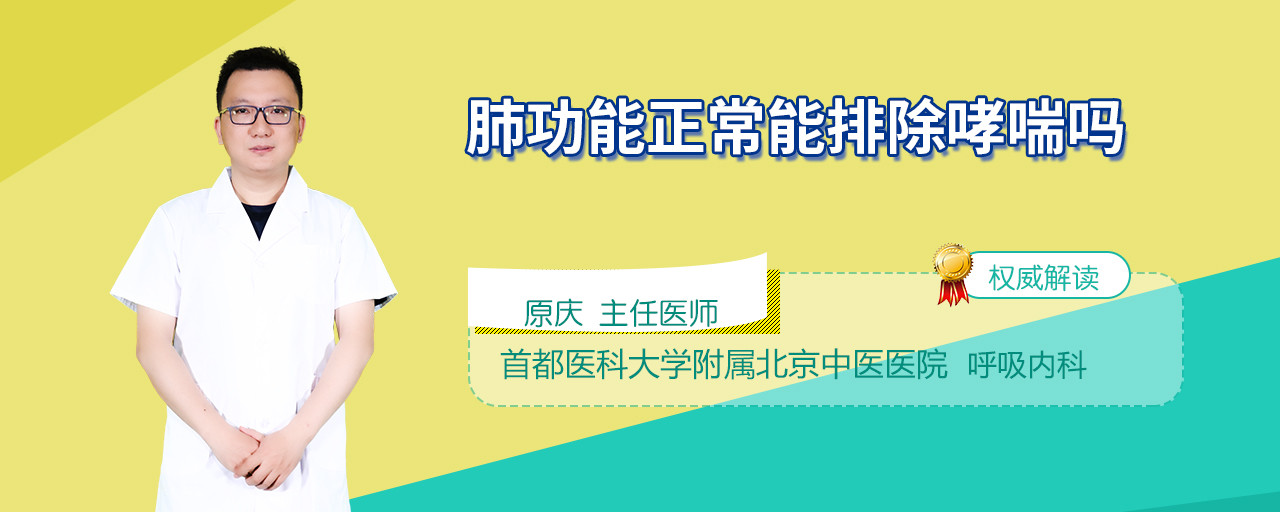 肺功能正常能排除哮喘吗

权威解读

原庆 主任医师

首都医科大学附属北京中医医院 呼吸内科